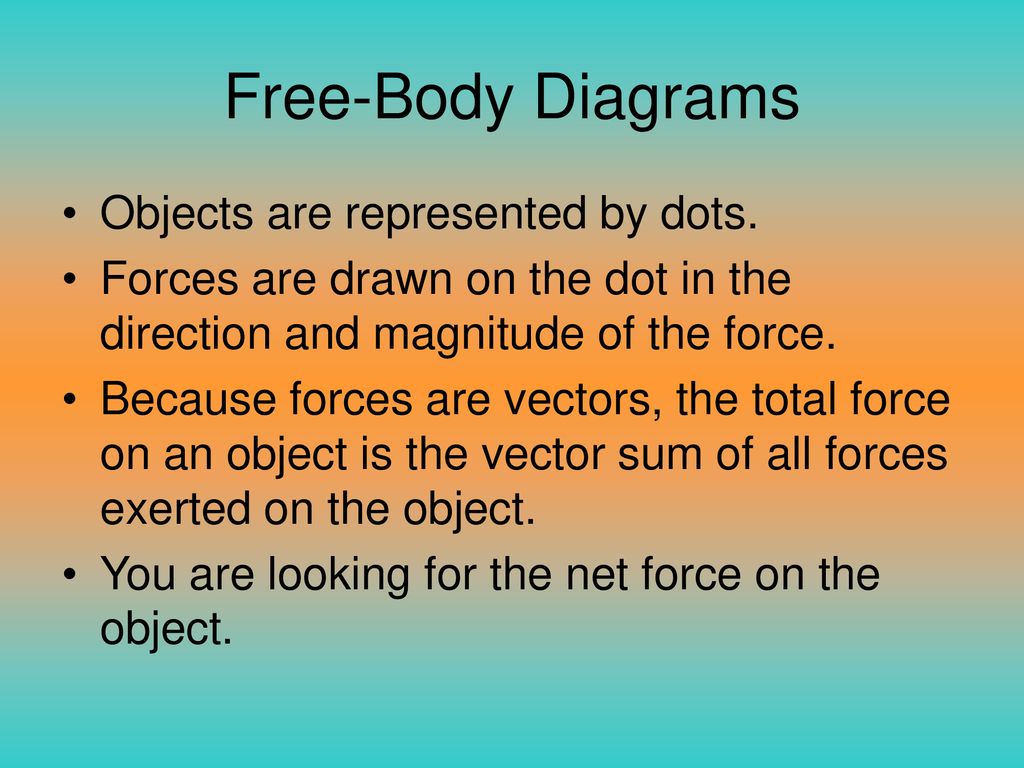 Free-Body Diagrams

• Objects are represented by dots.
• Forces are drawn on the dot in the direction and magnitude of the force.
• Because forces are vectors, the total force on an object is the vector sum of all forces exerted on the object.
• You are looking for the net force on the object.